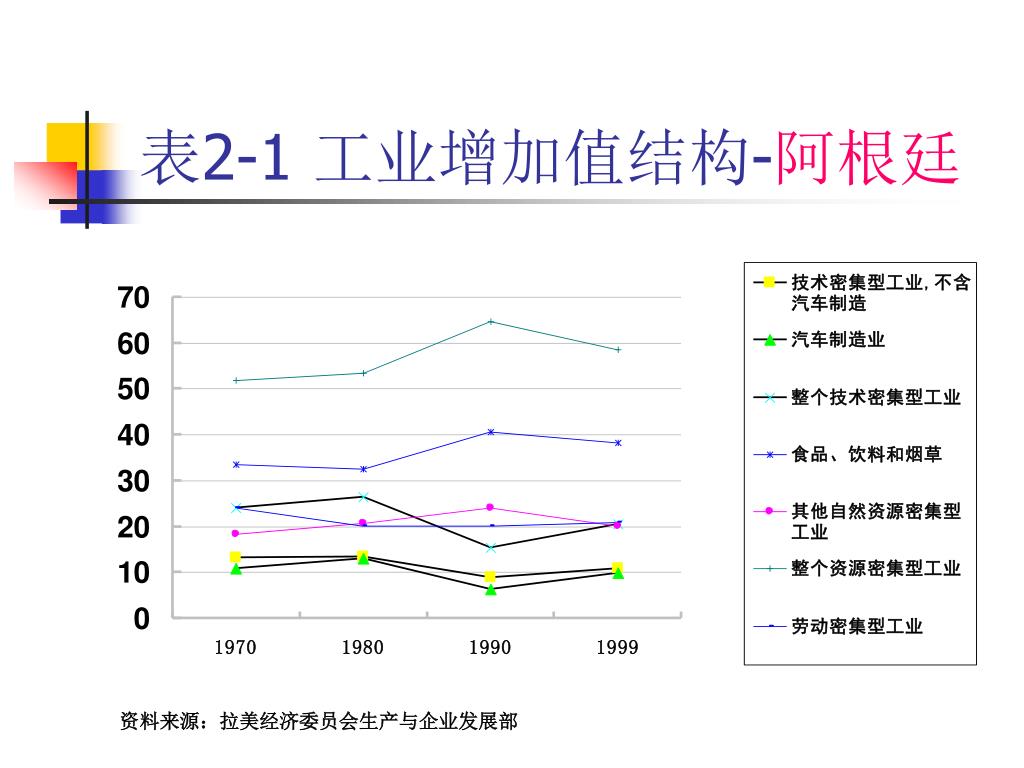 表2-1 工业增加值结构-阿根廷

70
60
50
40
30
20
10
0

1970
1980
1990
1999

技术密集型工业，不含汽车制造
汽车制造业
整个技术密集型工业
食品、饮料和烟草
其他自然资源密集型工业
整个资源密集型工业
劳动密集型工业

资料来源：拉美经济委员会生产与企业发展部